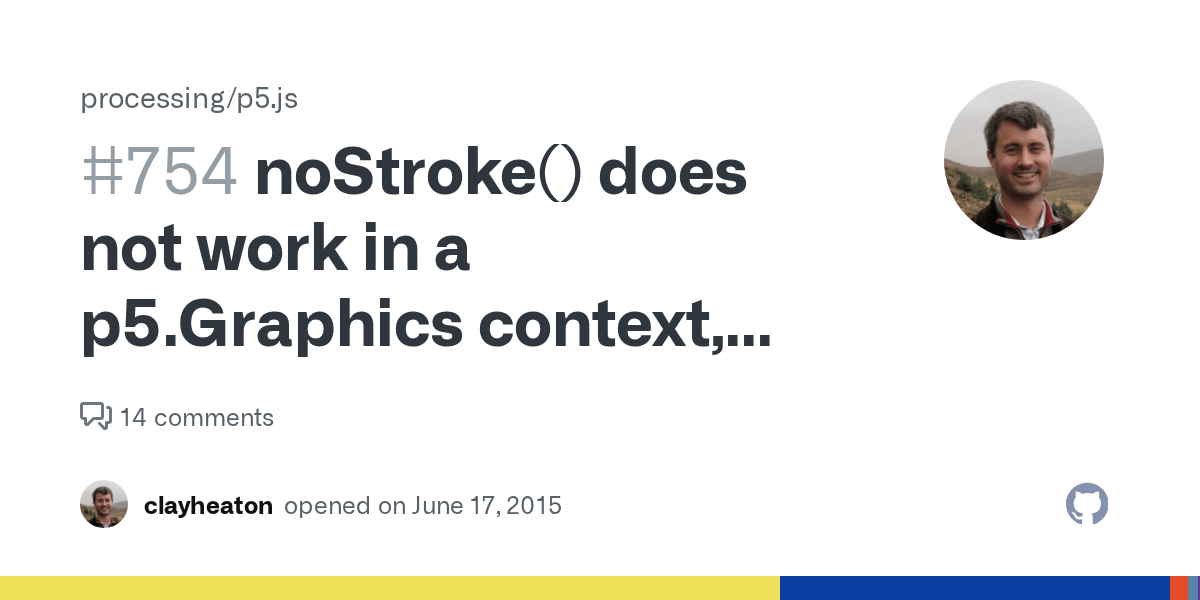 processing/p5.js

#754 noStroke() does not work in a p5.Graphics context,...

14 comments

clayheaton opened on June 17, 2015